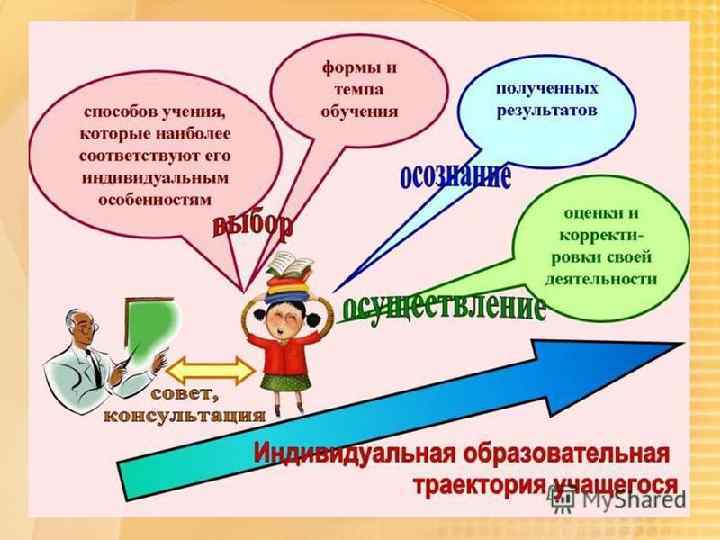 способов учения, которые наиболее соответствуют его индивидуальным особенностям

формы и темпа обучения

полученных результатов

осознание

выбор

оценки и корректировки своей деятельности

осуществление

совет, консультация

Индивидуальная образовательная траектория учащегося

MyShared